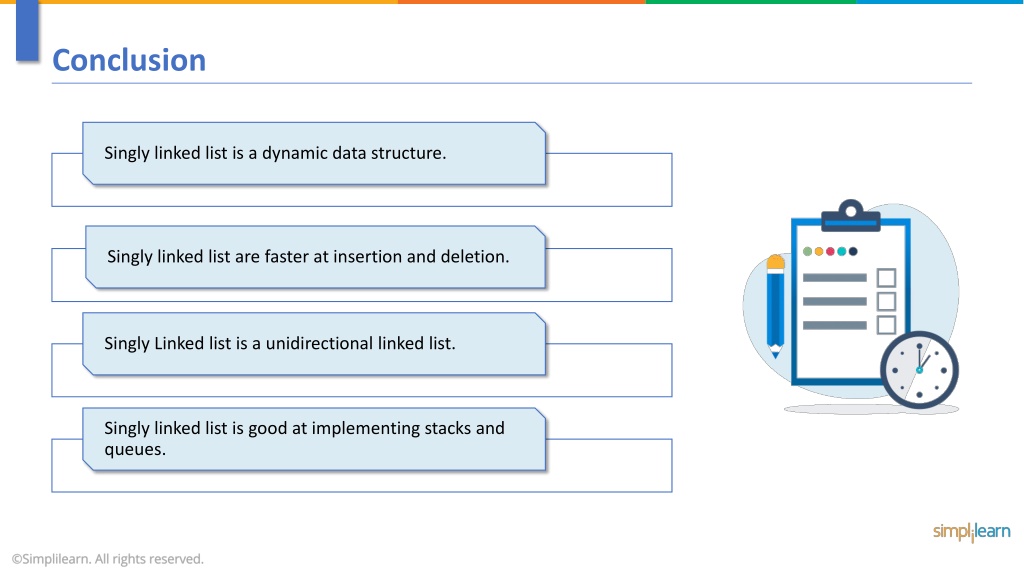 Conclusion

Singly linked list is a dynamic data structure.

Singly linked list are faster at insertion and deletion.

Singly Linked list is a unidirectional linked list.

Singly linked list is good at implementing stacks and queues.

simplilearn

©Simplilearn. All rights reserved.